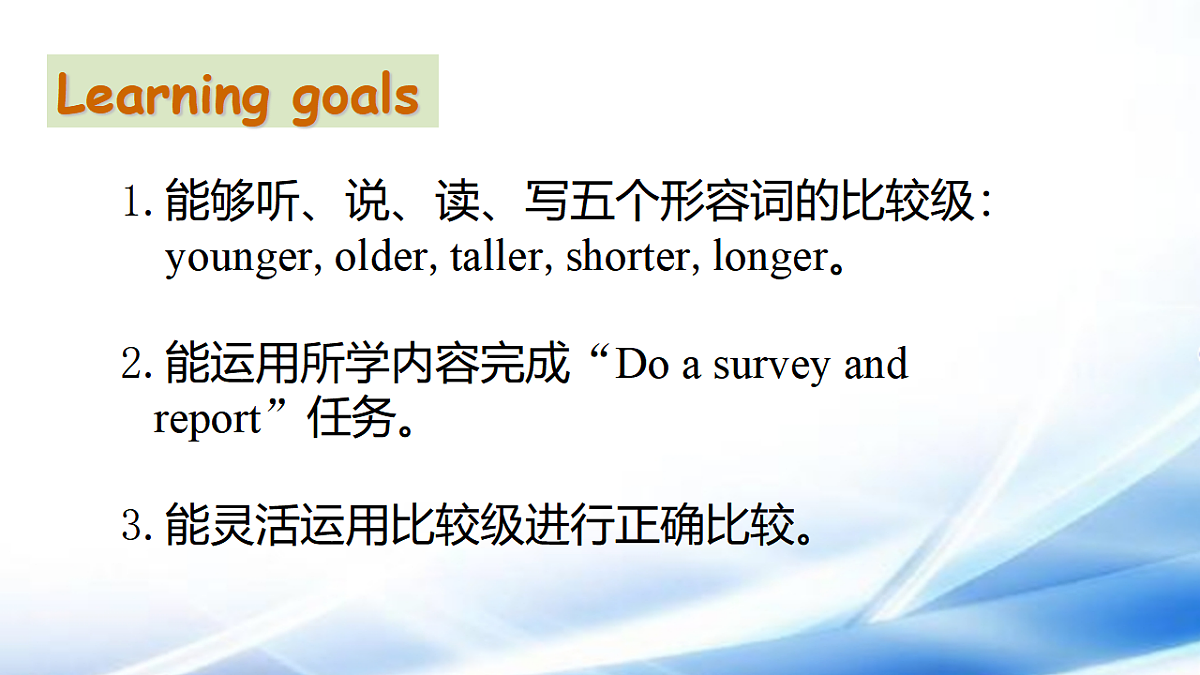 Learning goals

1. 能够听、说、读、写五个形容词的比较级：younger, older, taller, shorter, longer。

2. 能运用所学内容完成“Do a survey and report”任务。

3. 能灵活运用比较级进行正确比较。